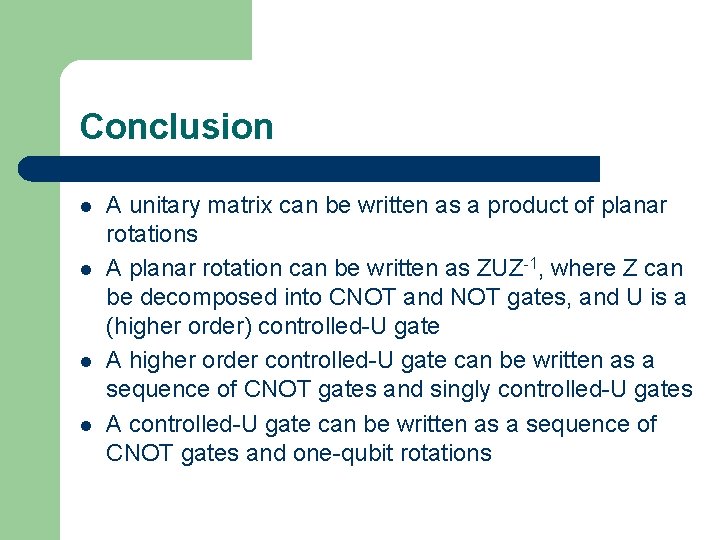 Conclusion

- A unitary matrix can be written as a product of planar rotations
- A planar rotation can be written as $ZUZ^{-1}$, where Z can be decomposed into CNOT and NOT gates, and U is a (higher order) controlled-U gate
- A higher order controlled-U gate can be written as a sequence of CNOT gates and singly controlled-U gates
- A controlled-U gate can be written as a sequence of CNOT gates and one-qubit rotations